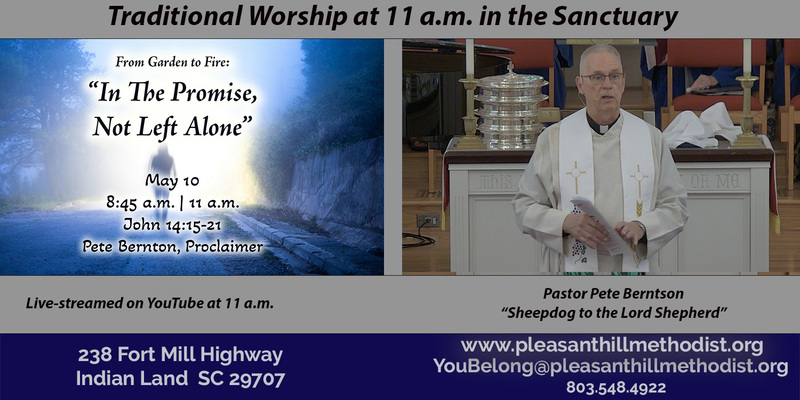 Traditional Worship at 11 a.m. in the Sanctuary

From Garden to Fire:
"In The Promise, Not Left Alone"

May 10
8:45 a.m. | 11 a.m.
John 14:15-21
Pete Bernton, Proclaimer

THIS OF ME

Live-streamed on YouTube at 11 a.m.

Pastor Pete Berntson
"Sheepdog to the Lord Shepherd"

238 Fort Mill Highway
Indian Land SC 29707

www.pleasanthillmethodist.org
YouBelong@pleasanthillmethodist.org
803.548.4922